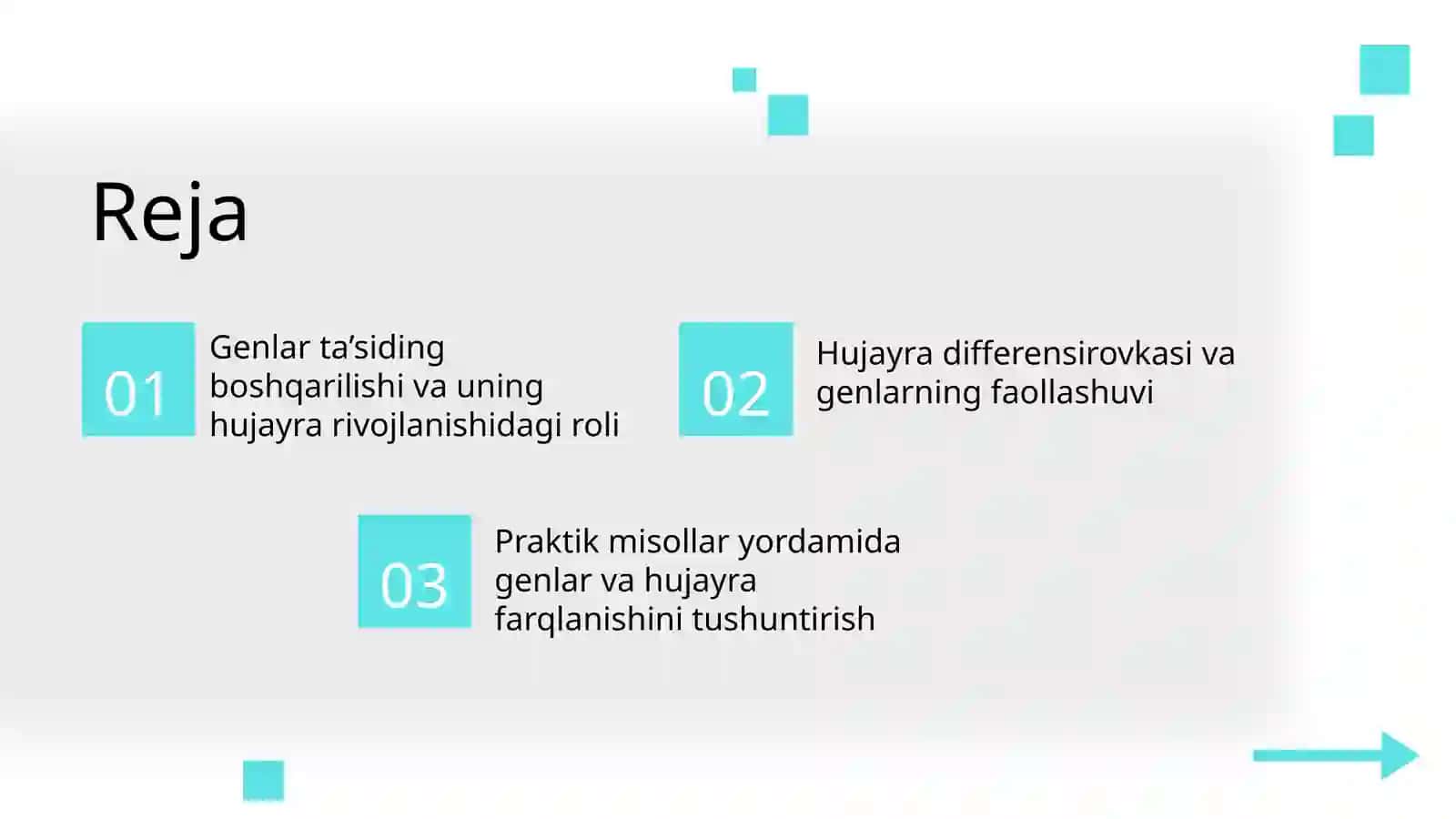 Reja

01 Genlar ta’siding boshqarilishi va uning hujayra rivojlanishidagi roli

02 Hujayra differensirovkasi va genlarning faollashuvi

03 Praktik misollar yordamida genlar va hujayra farqlanishini tushuntirish